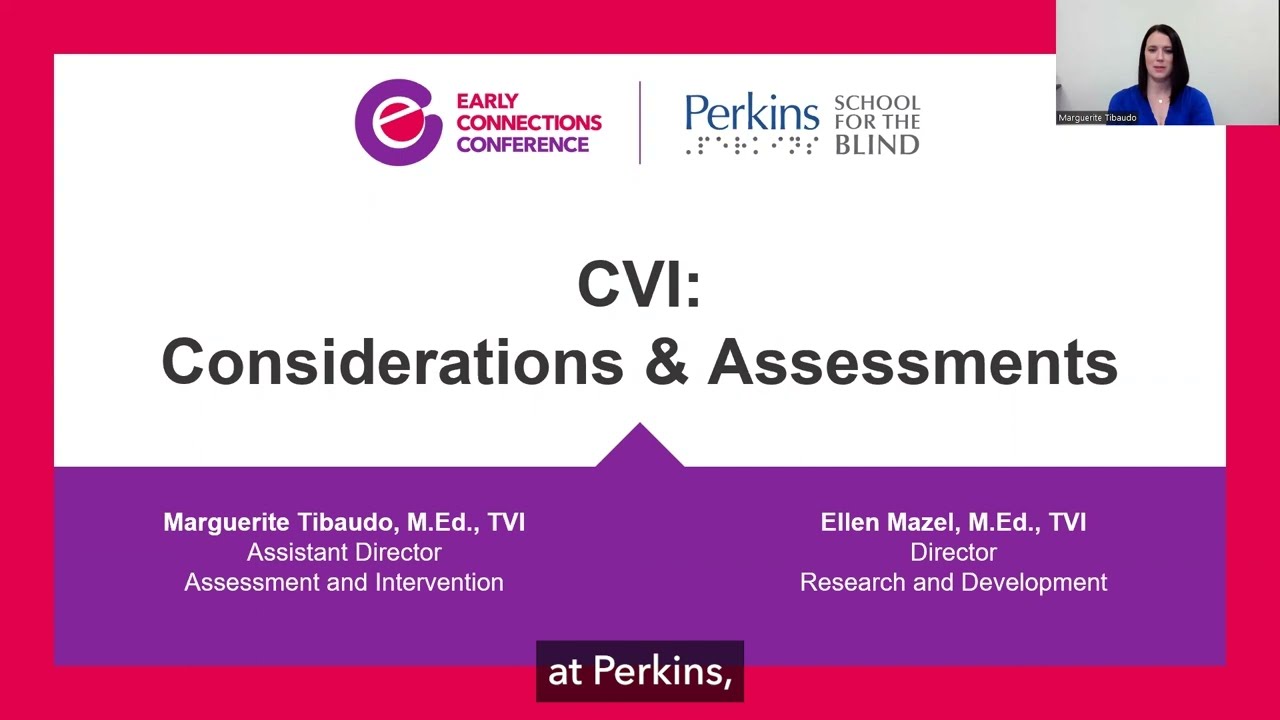 EARLY CONNECTIONS CONFERENCE

Perkins SCHOOL FOR THE BLIND

Marguerite Tibaudo

CVI: Considerations & Assessments

Marguerite Tibaudo, M.Ed., TVI
Assistant Director
Assessment and Intervention

Ellen Mazel, M.Ed., TVI
Director
Research and Development

at Perkins,